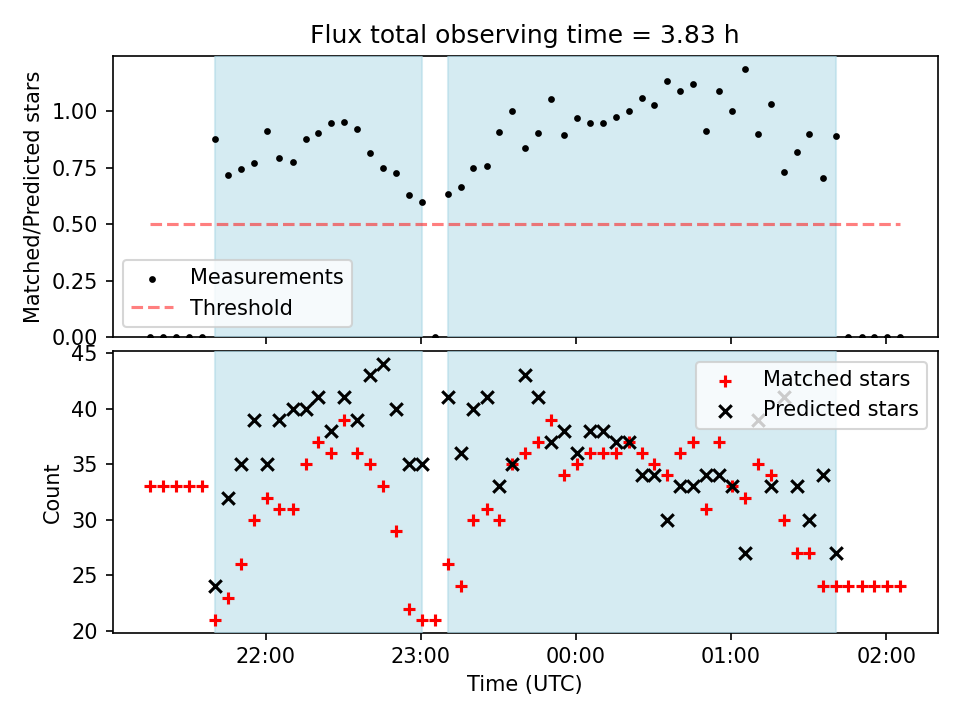 Flux total observing time = 3.83 h

Matched/Predicted stars

1.00
0.75
0.50
0.25
0.00

Measurements
Threshold

Count

45
40
35
30
25
20

Matched stars
Predicted stars

22:00
23:00
00:00
01:00
02:00

Time (UTC)